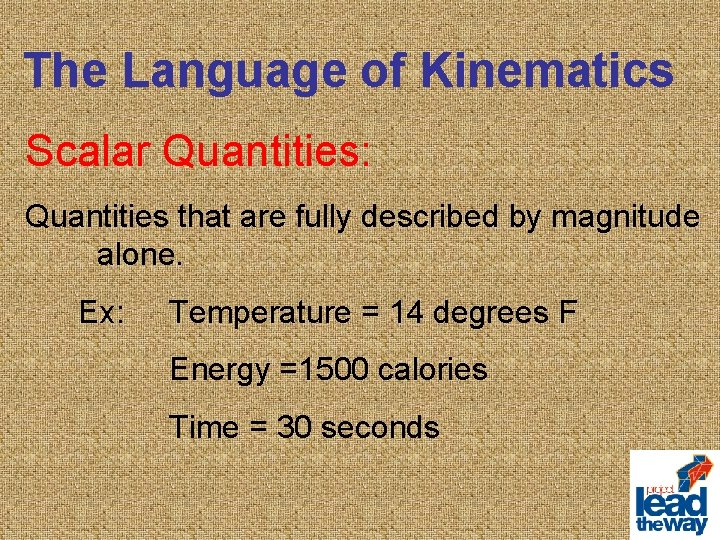 The Language of Kinematics

Scalar Quantities:

Quantities that are fully described by magnitude alone.

Ex: Temperature = 14 degrees F

Energy =1500 calories

Time = 30 seconds

project lead the way